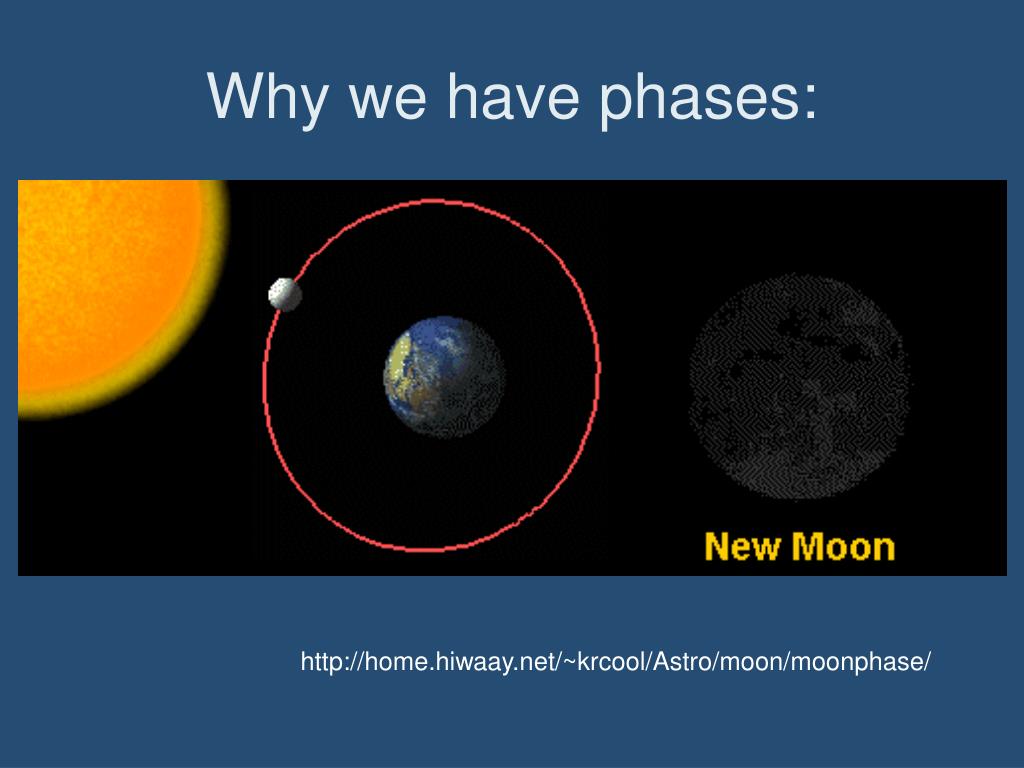 Why we have phases:

New Moon

http://home.hiwaay.net/~krcool/Astro/moon/moonphase/